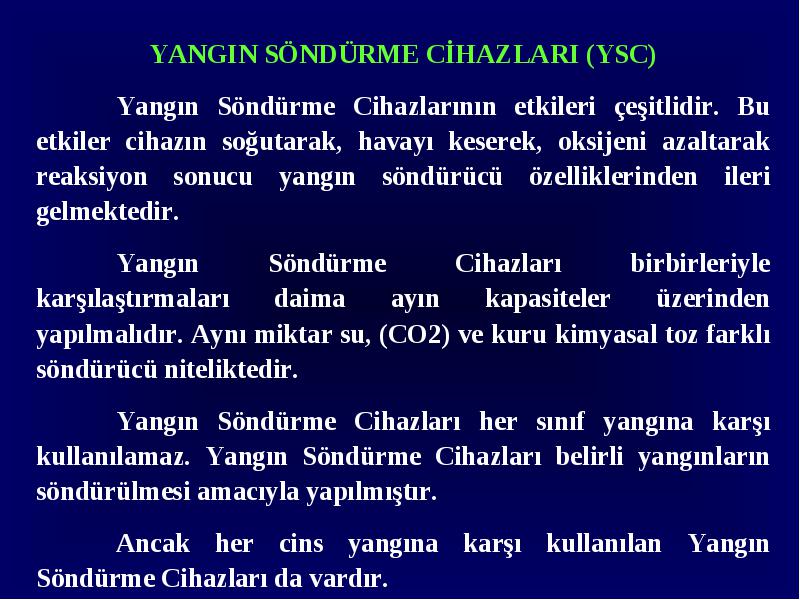 YANGIN SÖNDÜRME CİHAZLARI (YSC)

Yangın Söndürme Cihazlarının etkileri çeşitlidir. Bu etkiler cihazın soğutarak, havayı keserek, oksijeni azaltarak reaksiyon sonucu yangın söndürücü özelliklerinden ileri gelmektedir.

Yangın Söndürme Cihazları birbirleriyle karşılaştırmaları daima ayın kapasiteler üzerinden yapılmalıdır. Aynı miktar su, (CO2) ve kuru kimyasal toz farklı söndürücü niteliktedir.

Yangın Söndürme Cihazları her sınıf yangına karşı kullanılamaz. Yangın Söndürme Cihazları belirli yangınların söndürülmesi amacıyla yapılmıştır.

Ancak her cins yangına karşı kullanılan Yangın Söndürme Cihazları da vardır.